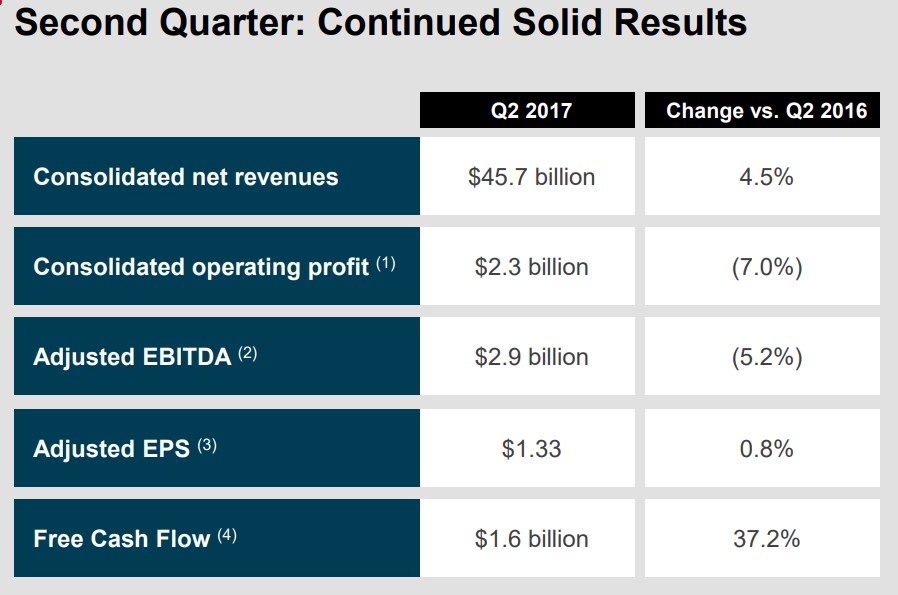 Second Quarter: Continued Solid Results

| | Q2 2017 | Change vs. Q2 2016 |
|---|---|---|
| Consolidated net revenues | \$45.7 billion | 4.5% |
| Consolidated operating profit (1) | \$2.3 billion | (7.0%) |
| Adjusted EBITDA (2) | \$2.9 billion | (5.2%) |
| Adjusted EPS (3) | \$1.33 | 0.8% |
| Free Cash Flow (4) | \$1.6 billion | 37.2% |